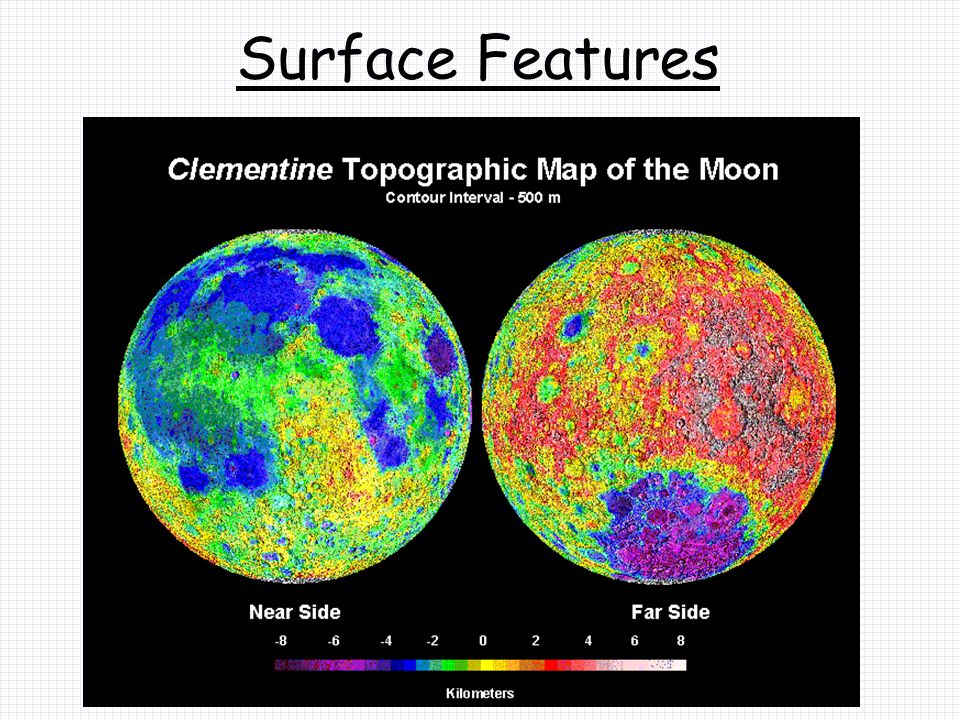 Surface Features

Clementine Topographic Map of the Moon
Contour Interval - 500 m

Near Side

Far Side

-8 -6 -4 -2 0 2 4 6 8

Kilometers